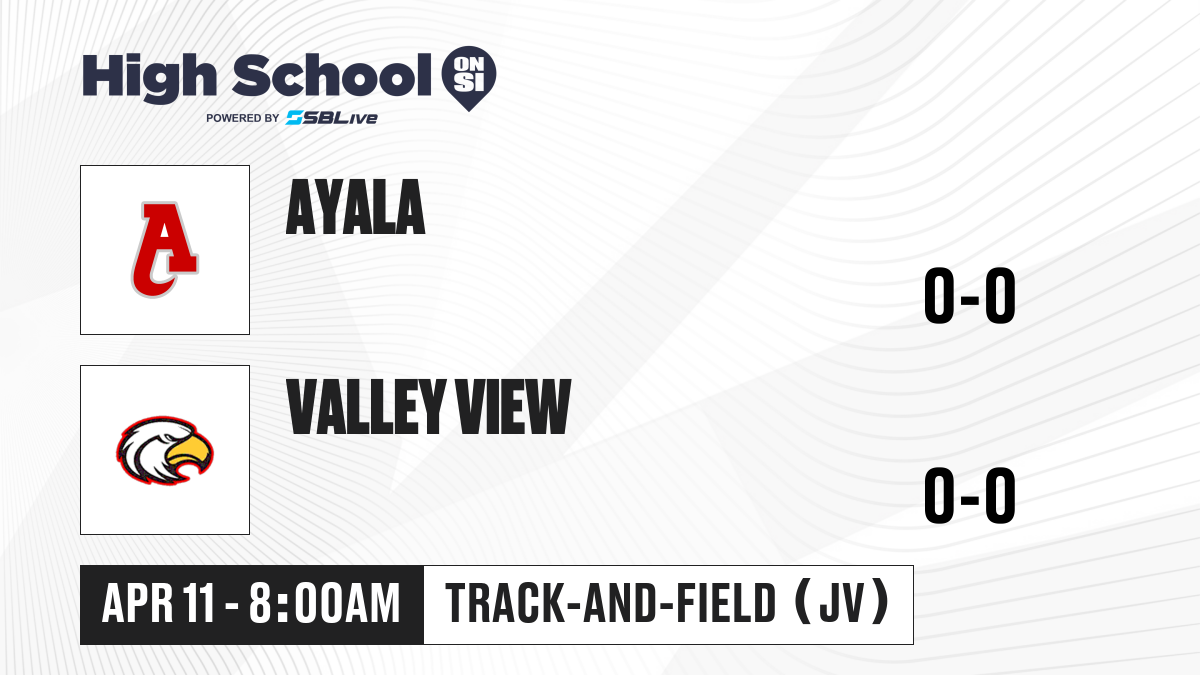 High School ON SI
POWERED BY SBLive

A

AYALA

0-0

VALLEY VIEW

0-0

APR 11 - 8:00AM

TRACK-AND-FIELD (JV)